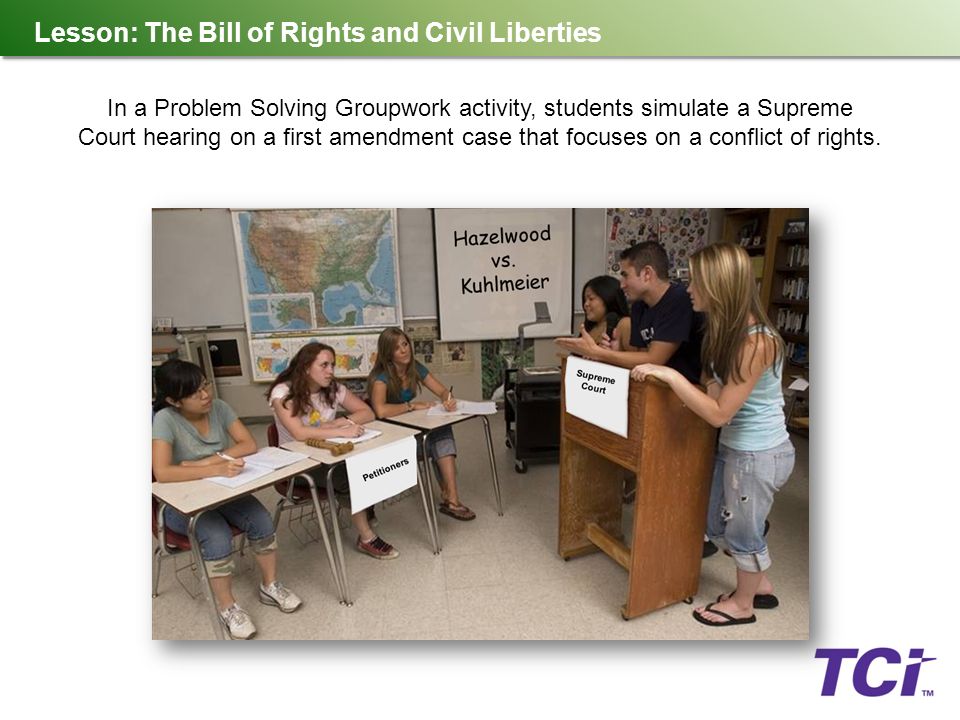 Lesson: The Bill of Rights and Civil Liberties

In a Problem Solving Groupwork activity, students simulate a Supreme Court hearing on a first amendment case that focuses on a conflict of rights.

Hazelwood vs. Kuhlmeier

Supreme Court

Petitioners

TCi™